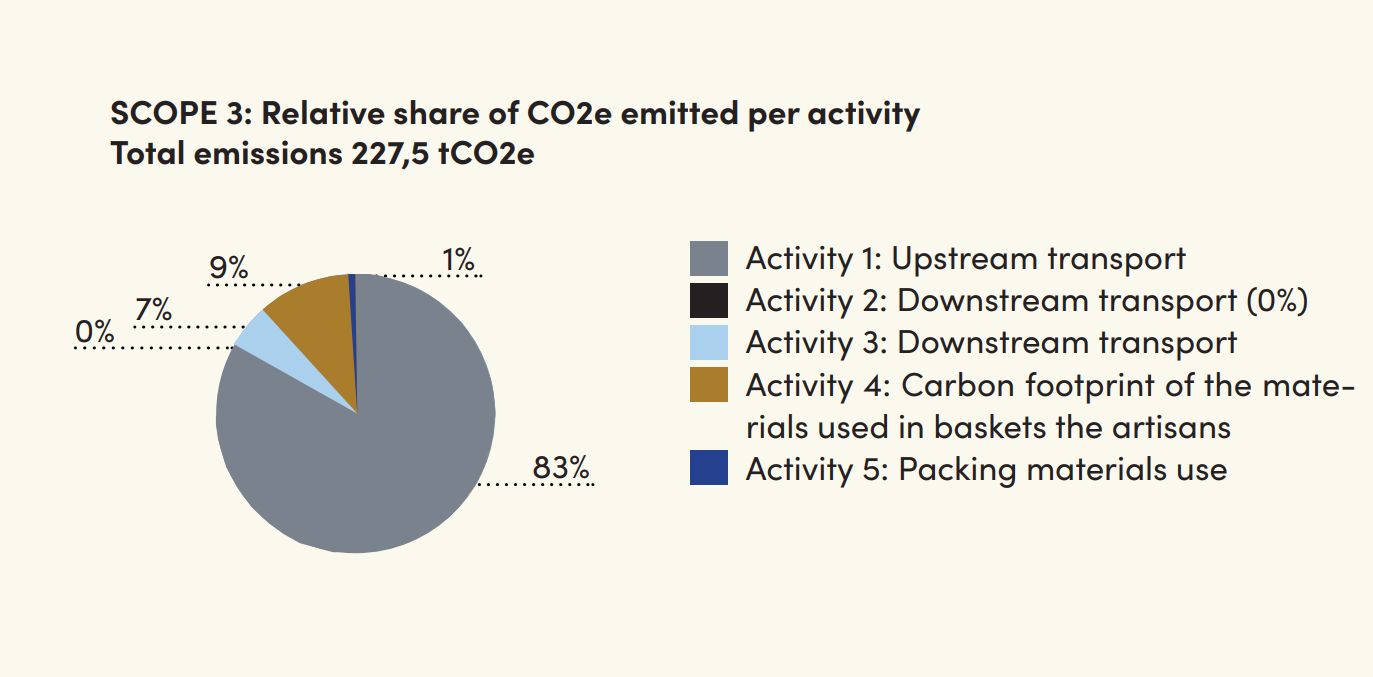 SCOPE 3: Relative share of CO2e emitted per activity
Total emissions 227,5 tCO2e

9%
1%
7%
0%
83%

Activity 1: Upstream transport
Activity 2: Downstream transport (0%)
Activity 3: Downstream transport
Activity 4: Carbon footprint of the materials used in baskets the artisans
Activity 5: Packing materials use